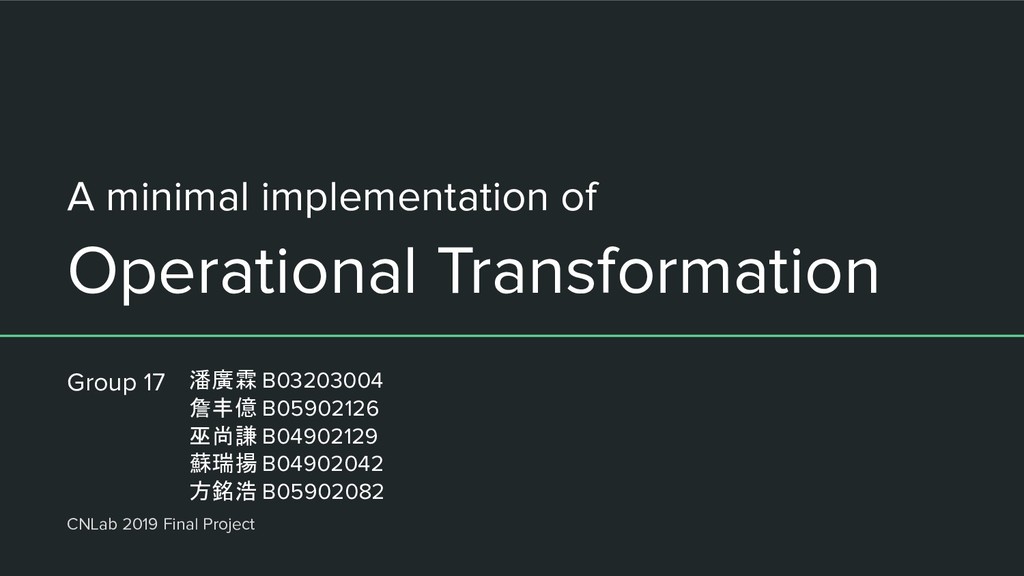 A minimal implementation of

Operational Transformation

Group 17 潘廣霖 B03203004
詹丰億 B05902126
巫尚謙 B04902129
蘇瑞揚 B04902042
方銘浩 B05902082

CNLab 2019 Final Project